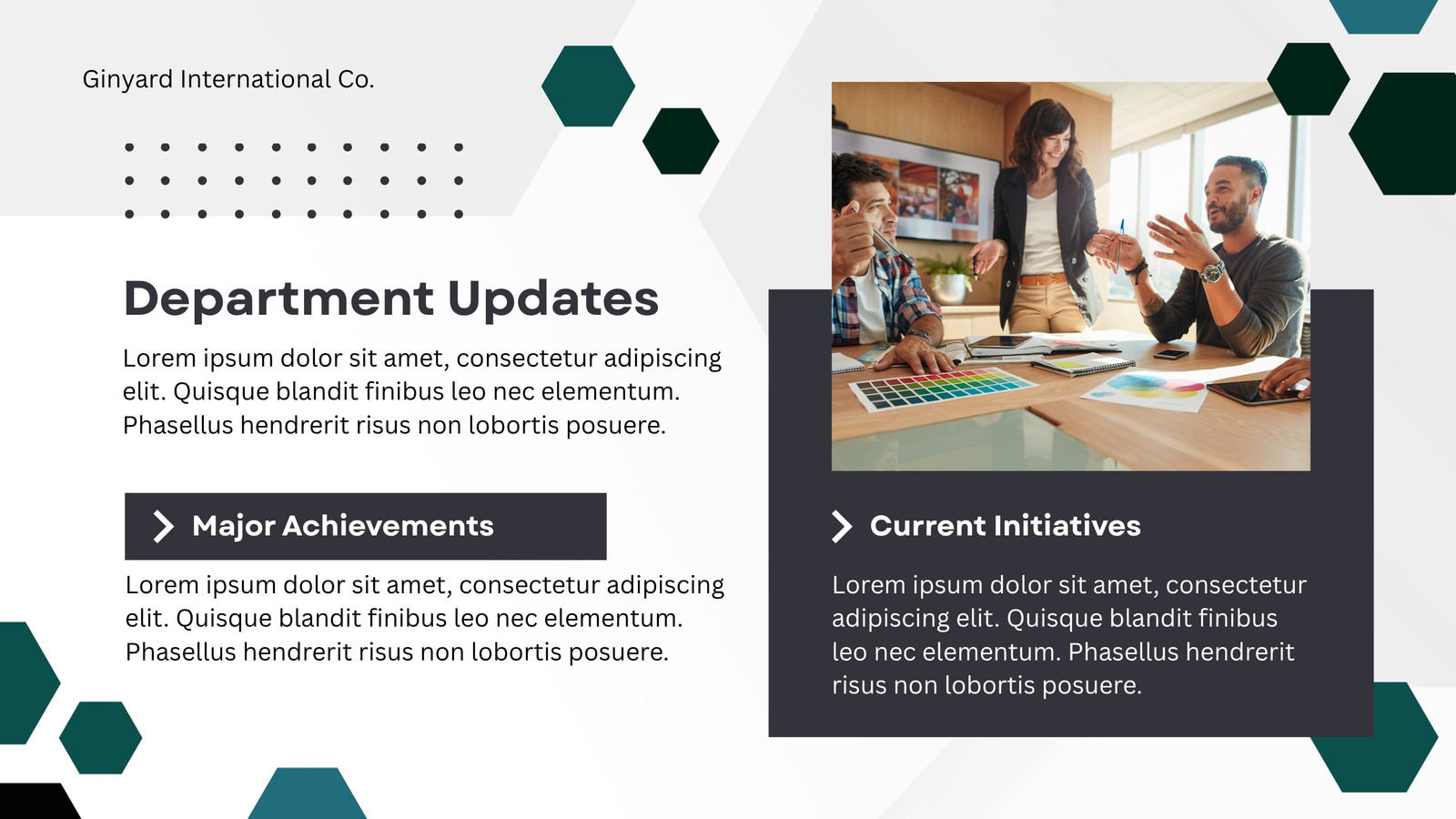 Ginyard International Co.

Department Updates

Lorem ipsum dolor sit amet, consectetur adipiscing elit. Quisque blandit finibus leo nec elementum. Phasellus hendrerit risus non lobortis posuere.

Major Achievements

Lorem ipsum dolor sit amet, consectetur adipiscing elit. Quisque blandit finibus leo nec elementum. Phasellus hendrerit risus non lobortis posuere.

Current Initiatives

Lorem ipsum dolor sit amet, consectetur adipiscing elit. Quisque blandit finibus leo nec elementum. Phasellus hendrerit risus non lobortis posuere.